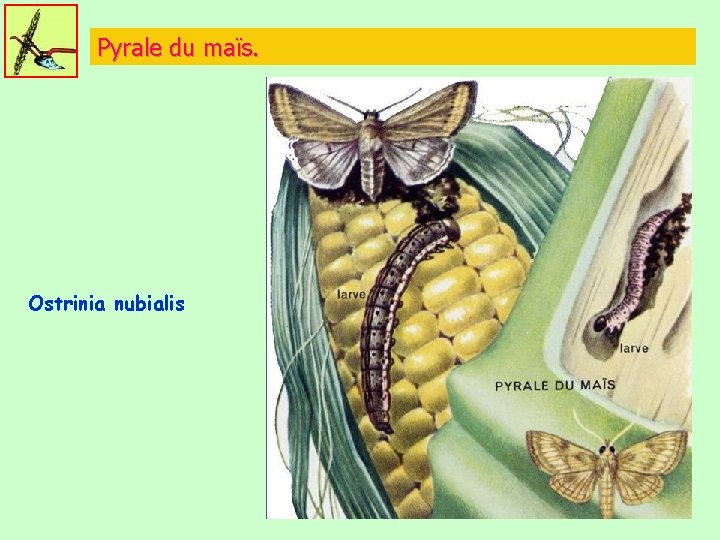 Pyrale du maïs.

Ostrinia nubialis

larve

larve

PYRALE DU MAÏS